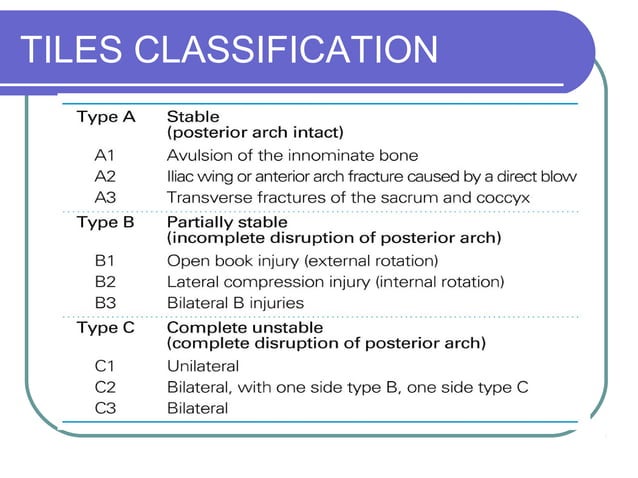 TILES CLASSIFICATION

| | |
|---|---|
| Type A | Stable (posterior arch intact) |
| A1 | Avulsion of the innominate bone |
| A2 | Iliac wing or anterior arch fracture caused by a direct blow |
| A3 | Transverse fractures of the sacrum and coccyx |
| Type B | Partially stable (incomplete disruption of posterior arch) |
| B1 | Open book injury (external rotation) |
| B2 | Lateral compression injury (internal rotation) |
| B3 | Bilateral B injuries |
| Type C | Complete unstable (complete disruption of posterior arch) |
| C1 | Unilateral |
| C2 | Bilateral, with one side type B, one side type C |
| C3 | Bilateral |